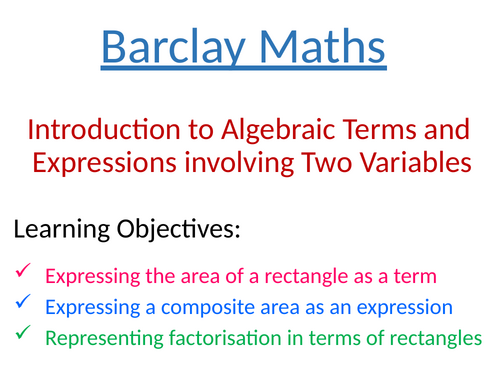 Barclay Maths

Introduction to Algebraic Terms and Expressions involving Two Variables

Learning Objectives:

✓ Expressing the area of a rectangle as a term
✓ Expressing a composite area as an expression
✓ Representing factorisation in terms of rectangles